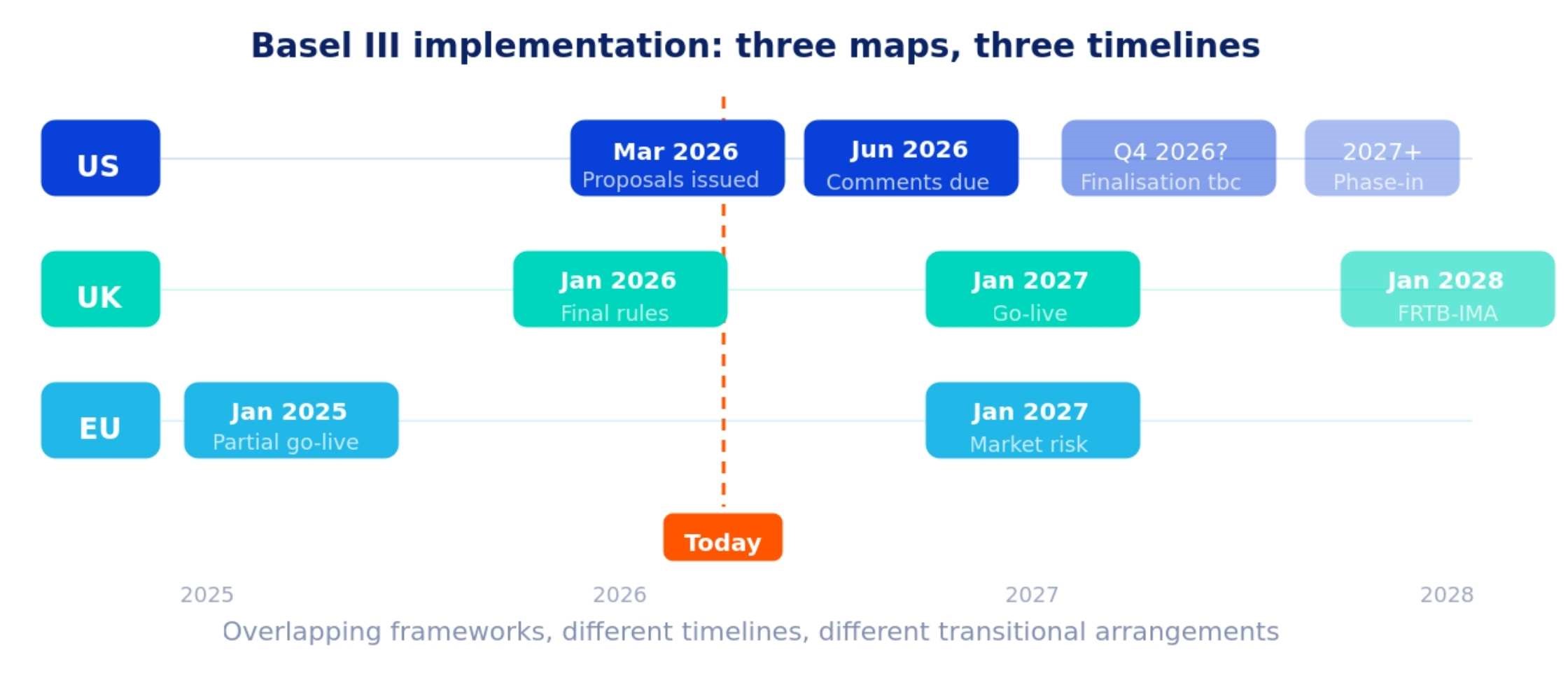 Basel III implementation: three maps, three timelines

US
Mar 2026
Proposals issued
Jun 2026
Comments due
Q4 2026?
Finalisation tbc
2027+
Phase-in

UK
Jan 2026
Final rules
Jan 2027
Go-live
Jan 2028
FRTB-IMA

EU
Jan 2025
Partial go-live
Jan 2027
Market risk

Today

2025
2026
2027
2028

Overlapping frameworks, different timelines, different transitional arrangements